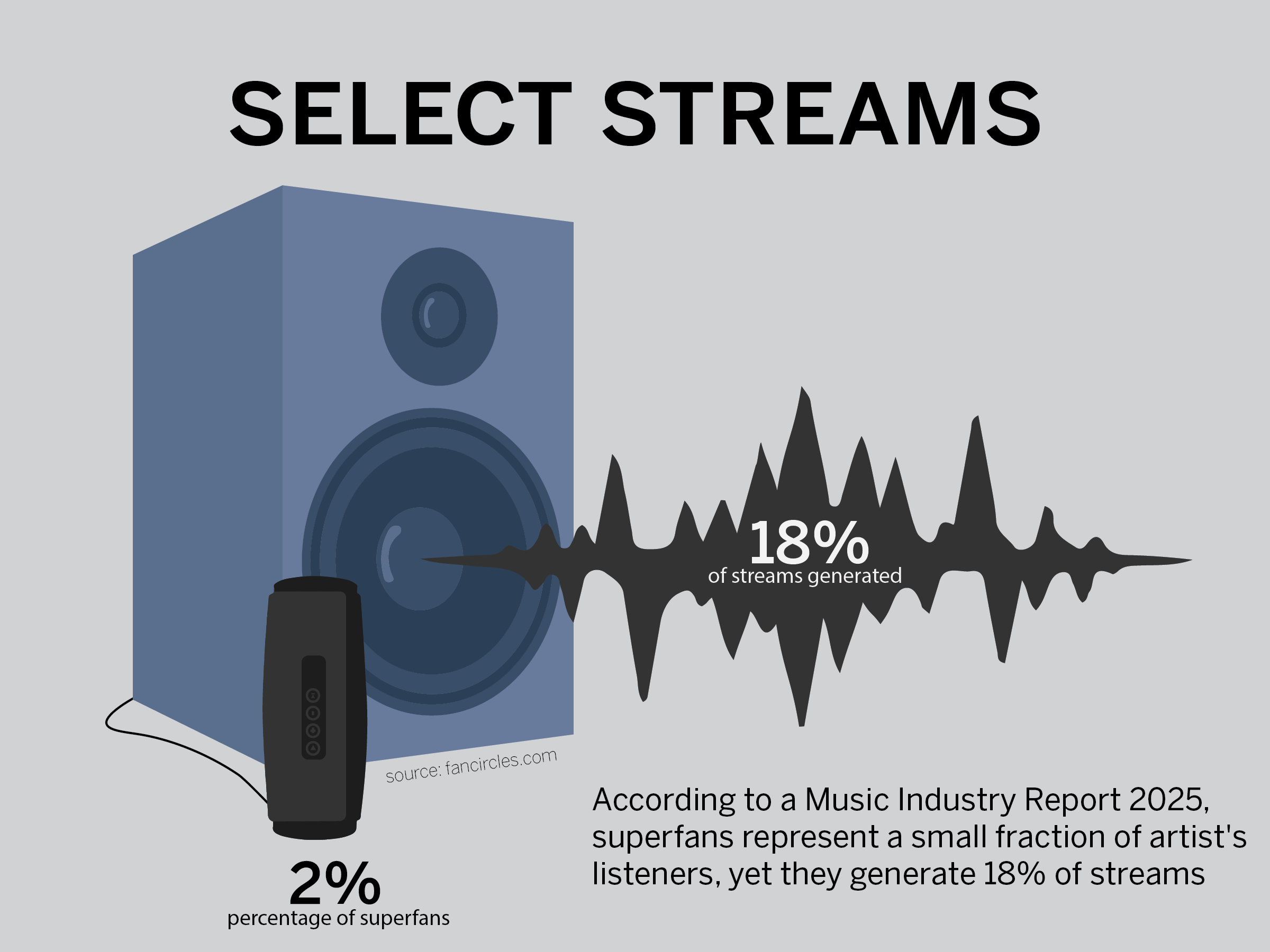 SELECT STREAMS

18%
of streams generated

source: fancircles.com

According to a Music Industry Report 2025, superfans represent a small fraction of artist's listeners, yet they generate 18% of streams

2%
percentage of superfans